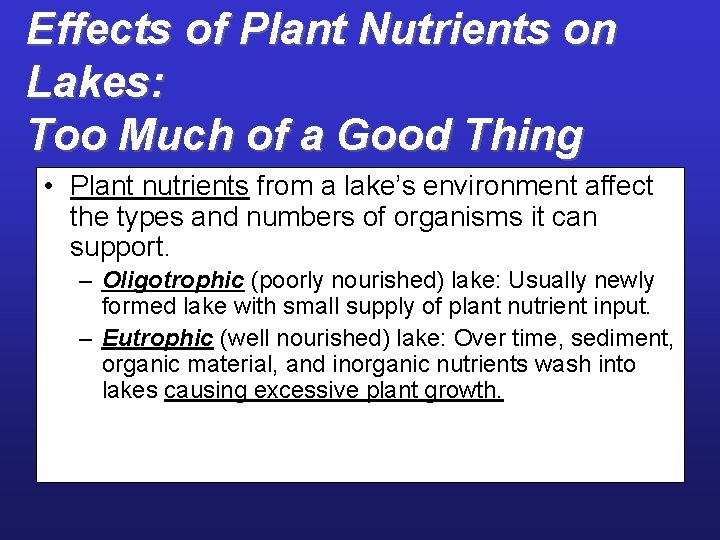 Effects of Plant Nutrients on Lakes:
Too Much of a Good Thing

• Plant nutrients from a lake's environment affect the types and numbers of organisms it can support.
– Oligotrophic (poorly nourished) lake: Usually newly formed lake with small supply of plant nutrient input.
– Eutrophic (well nourished) lake: Over time, sediment, organic material, and inorganic nutrients wash into lakes causing excessive plant growth.